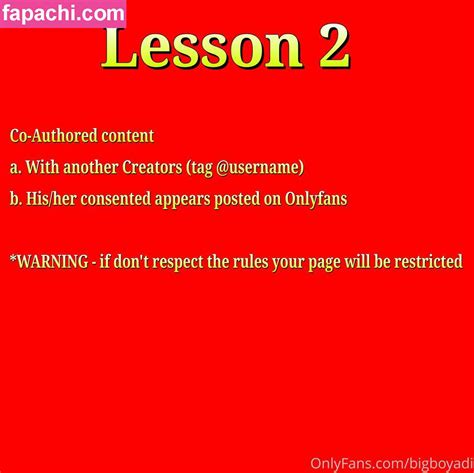 fapachi.com

Lesson 2

Co-Authored content

a. With another Creators (tag @username)

b. His/her consented appears posted on Onlyfans

*WARNING - if don't respect the rules your page will be restricted

OnlyFans.com/bigboyadi